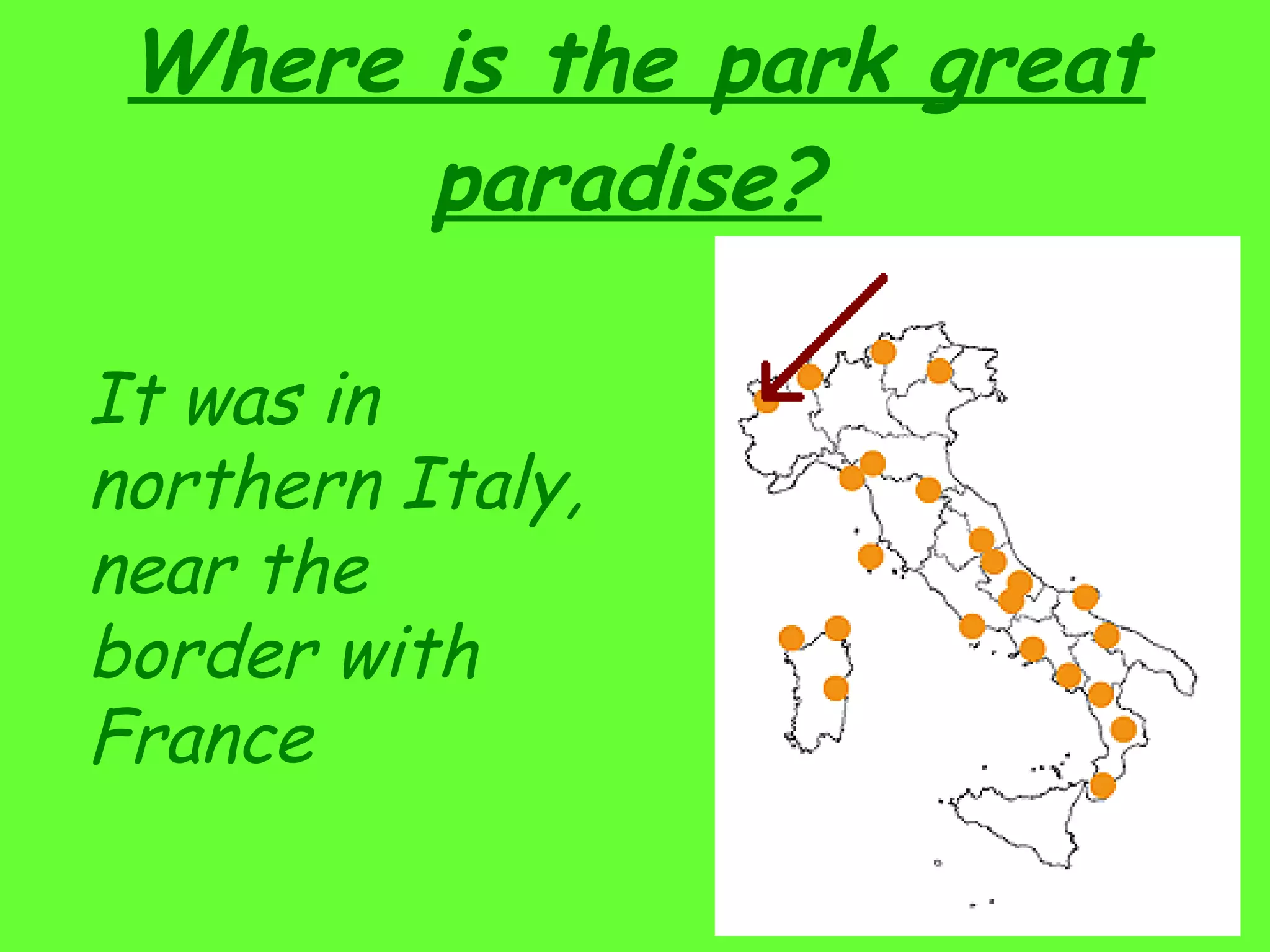 Where is the park great paradise?

It was in northern Italy, near the border with France